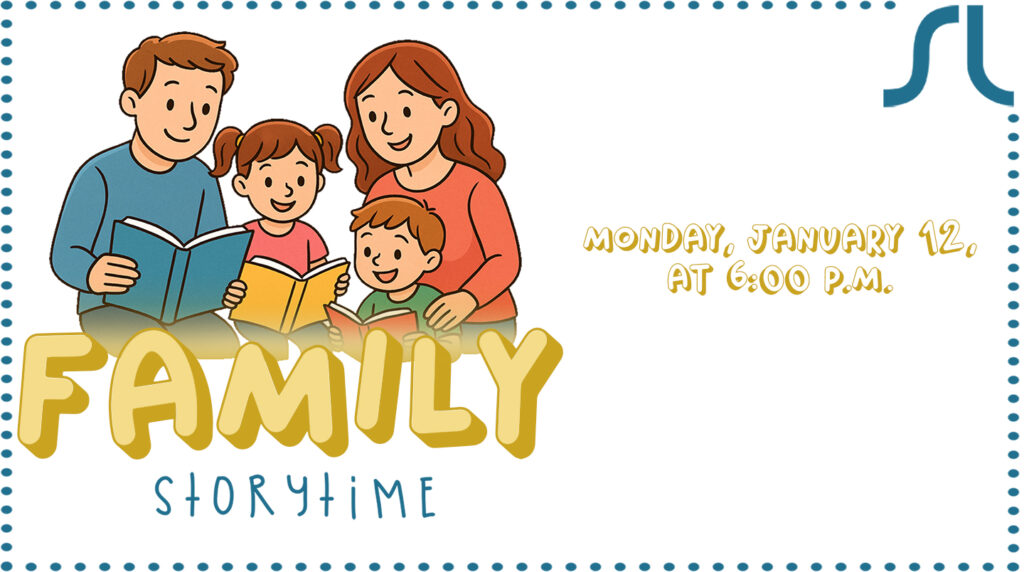 SL

FAMILY
STORYTIME

MONDAY, JANUARY 12, AT 6:00 P.M.